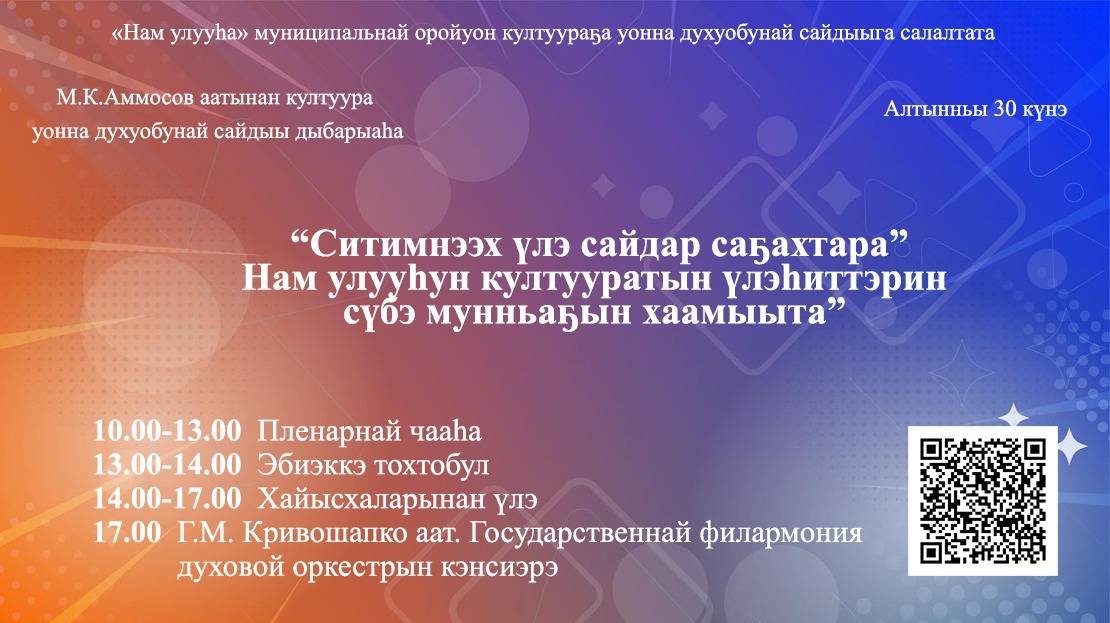 «Нам улууһа» муниципальнай оройуон култуураҕа уонна духуобунай сайдыыга салалтата

М.К.Аммосов аатынан култуура уонна духуобунай сайдыы дьыбарыаһа

Алтынньы 30 күнэ

“Ситимнээх үлэ сайдар саҕахтара” Нам улууһун култууратын үлэһиттэрин сүбэ мунньаҕын хаамыыта”

10.00-13.00 Пленарнай чааһа
13.00-14.00 Эбиэккэ тохтобул
14.00-17.00 Хайысхаларынан үлэ
17.00 Г.М. Кривошапко аат. Государственнай филармония духовой оркестрын кэнсиэрэ